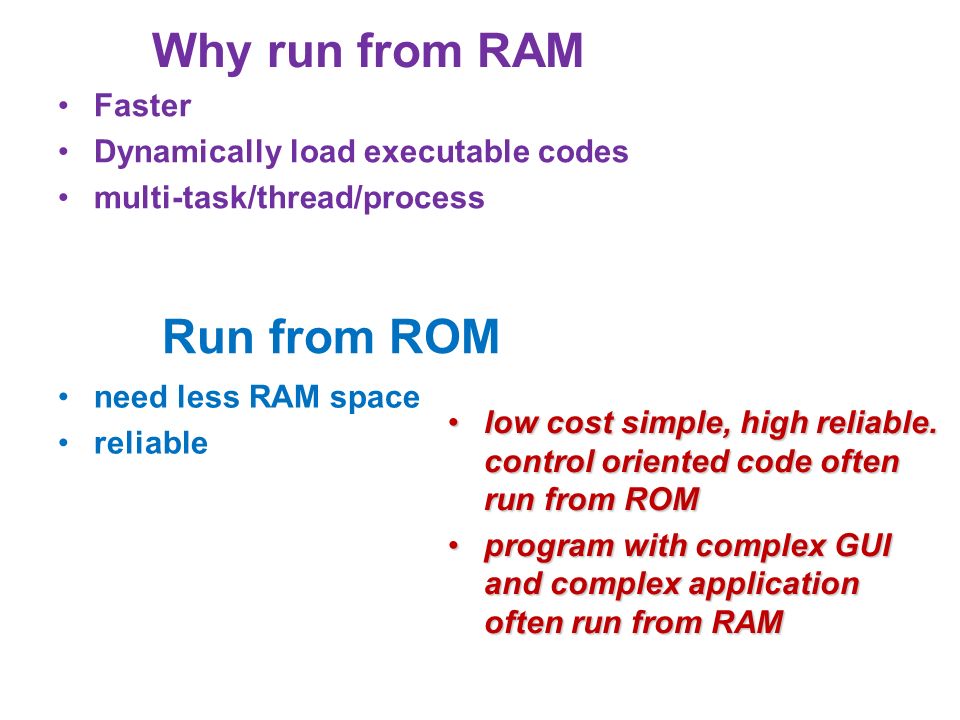 Why run from RAM

• Faster
• Dynamically load executable codes
• multi-task/thread/process

Run from ROM

• need less RAM space
• reliable

• low cost simple, high reliable. control oriented code often run from ROM
• program with complex GUI and complex application often run from RAM